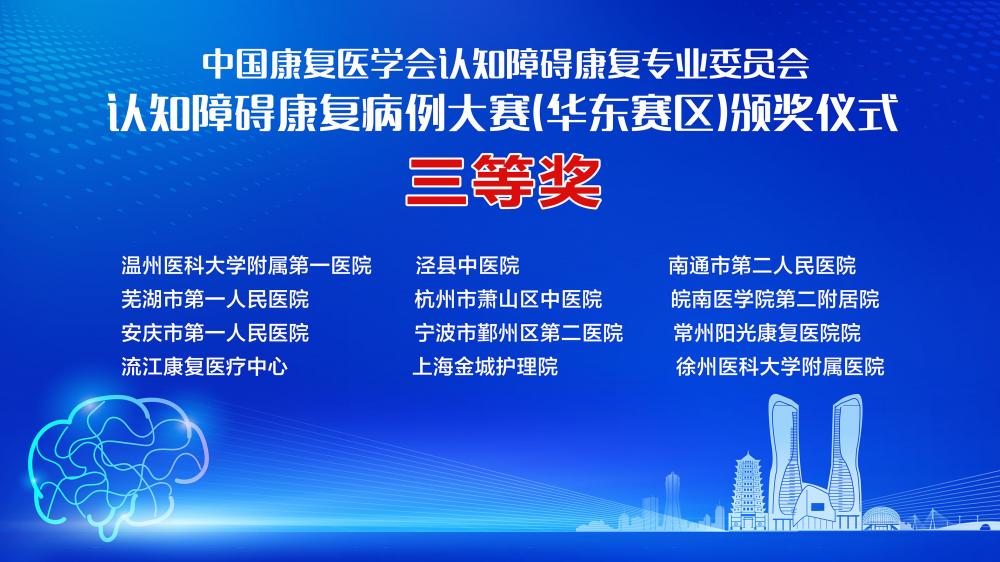 中国康复医学会认知障碍康复专业委员会
认知障碍康复病例大赛(华东赛区)颁奖仪式
三等奖

温州医科大学附属第一医院
芜湖市第一人民医院
安庆市第一人民医院
流江康复医疗中心

泾县中医院
杭州市萧山区中医院
宁波市鄞州区第二医院
上海金城护理院

南通市第二人民医院
皖南医学院第二附居院
常州阳光康复医院院
徐州医科大学附属医院